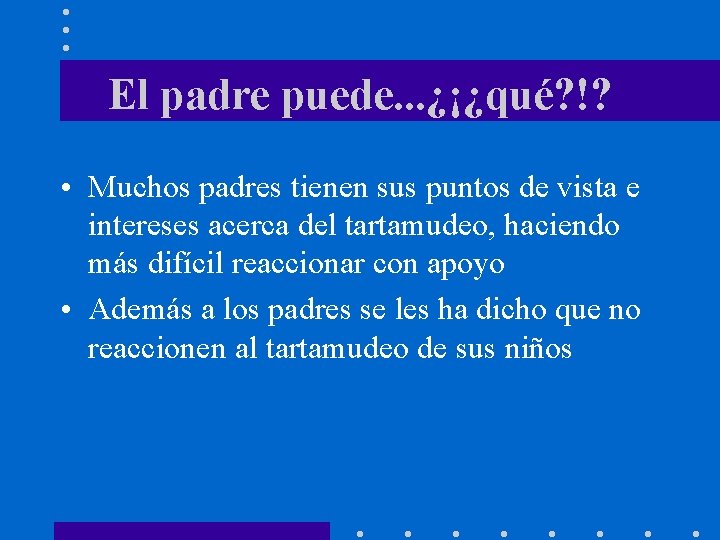 El padre puede...¿¡¿qué?!?

• Muchos padres tienen sus puntos de vista e intereses acerca del tartamudeo, haciendo más difícil reaccionar con apoyo

• Además a los padres se les ha dicho que no reaccionen al tartamudeo de sus niños